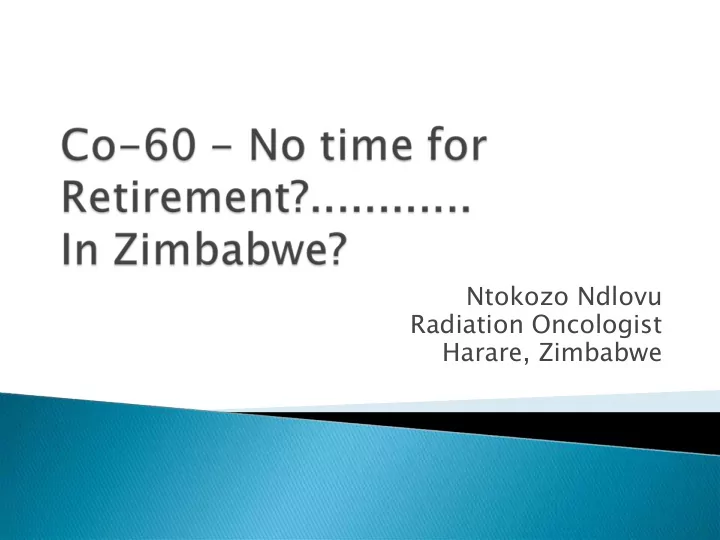 Co-60 - No time for Retirement?............ In Zimbabwe?

Ntokozo Ndlovu
Radiation Oncologist
Harare, Zimbabwe